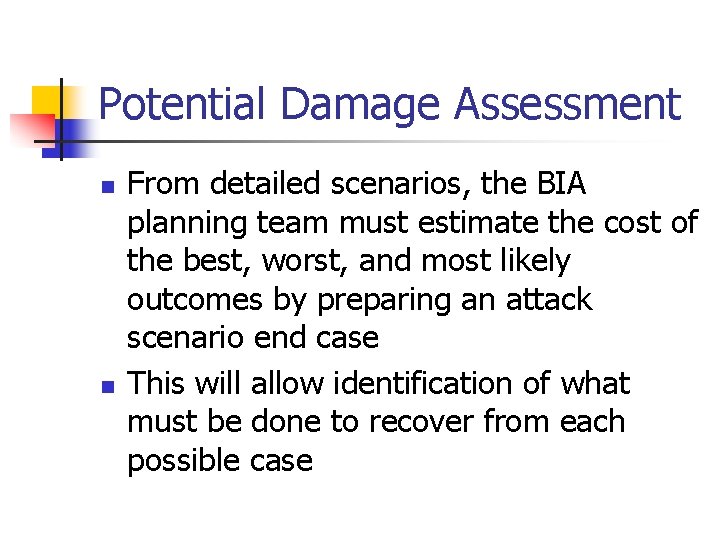 Potential Damage Assessment

From detailed scenarios, the BIA planning team must estimate the cost of the best, worst, and most likely outcomes by preparing an attack scenario end case

This will allow identification of what must be done to recover from each possible case